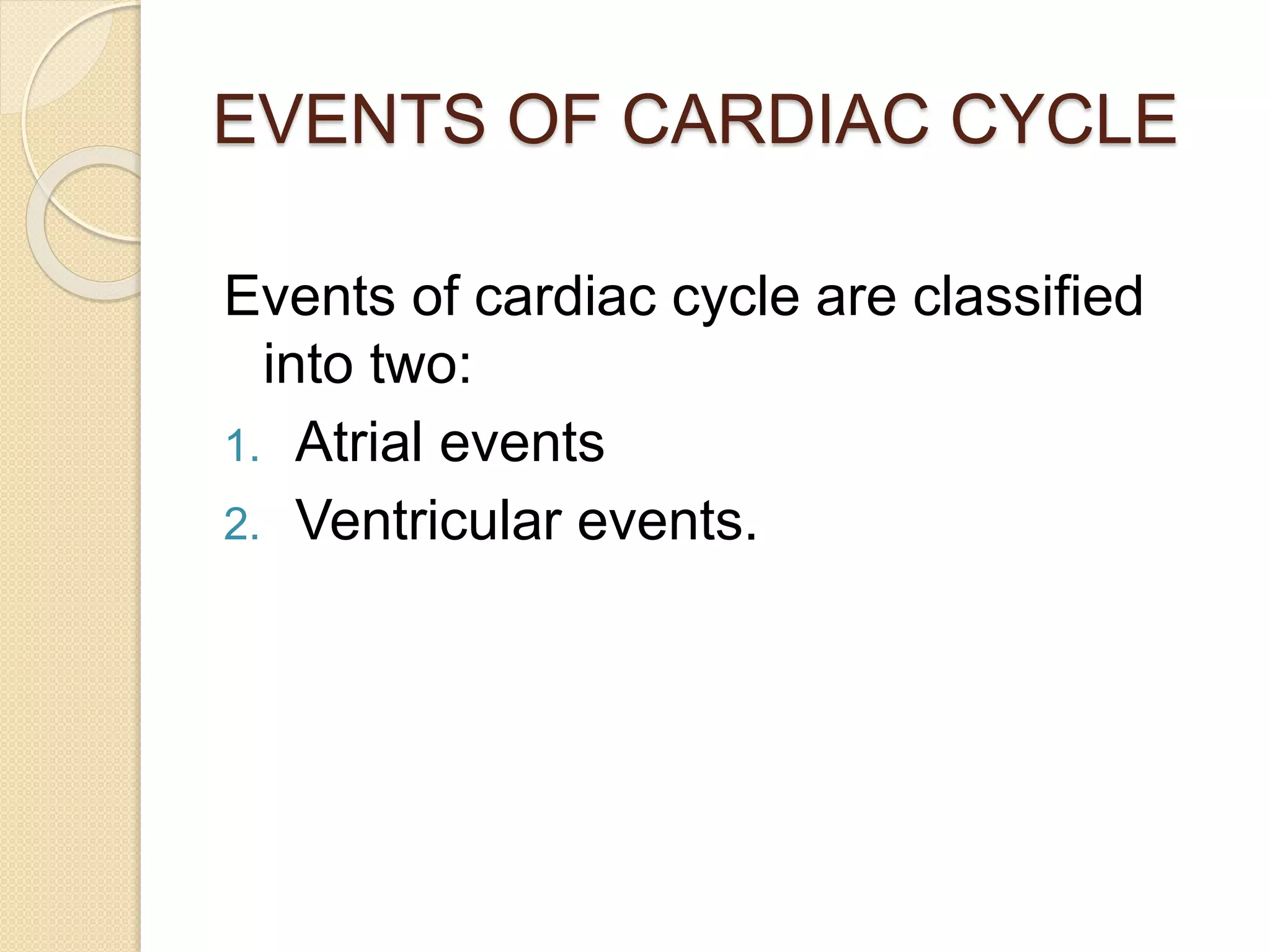 EVENTS OF CARDIAC CYCLE

Events of cardiac cycle are classified into two:

1. Atrial events
2. Ventricular events.